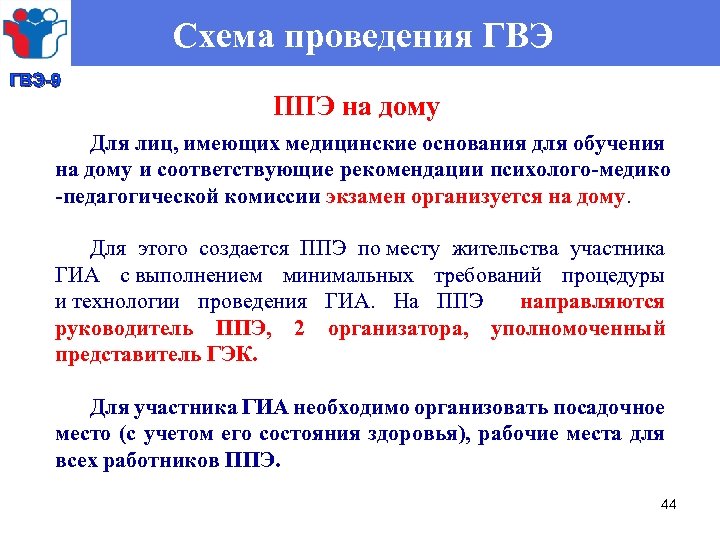 ГВЭ-9

Схема проведения ГВЭ

ППЭ на дому

Для лиц, имеющих медицинские основания для обучения на дому и соответствующие рекомендации психолого-медико -педагогической комиссии экзамен организуется на дому.

Для этого создается ППЭ по месту жительства участника ГИА с выполнением минимальных требований процедуры и технологии проведения ГИА. На ППЭ направляются руководитель ППЭ, 2 организатора, уполномоченный представитель ГЭК.

Для участника ГИА необходимо организовать посадочное место (с учетом его состояния здоровья), рабочие места для всех работников ППЭ.

44